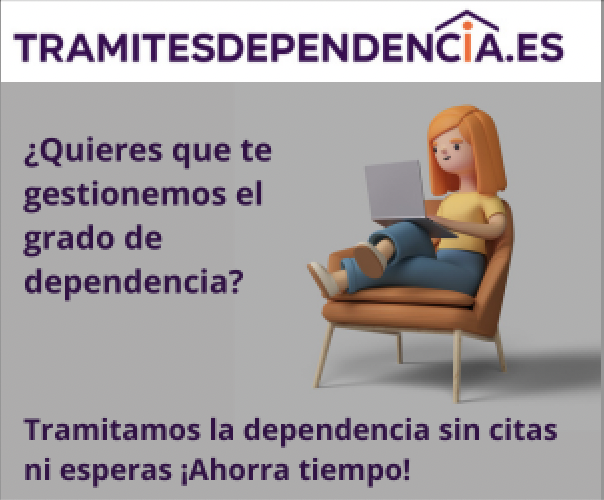 TRAMITESDEPENDENCIA.ES

¿Quieres que te gestionemos el grado de dependencia?

Tramitamos la dependencia sin citas ni esperas ¡Ahorra tiempo!